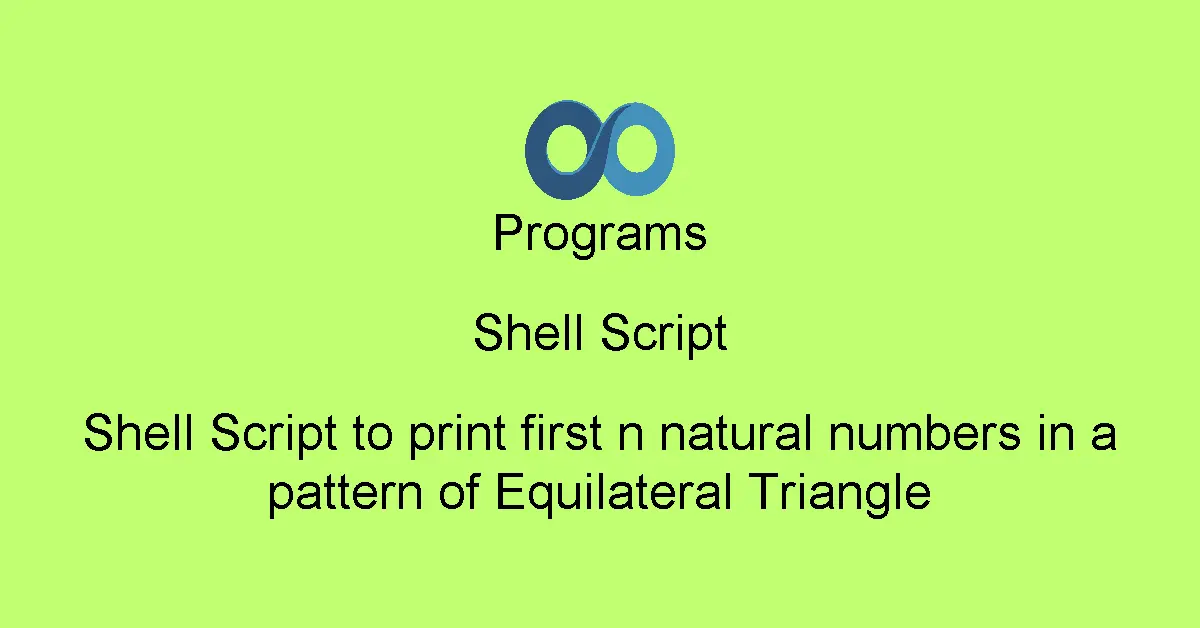 Programs

Shell Script

Shell Script to print first n natural numbers in a pattern of Equilateral Triangle